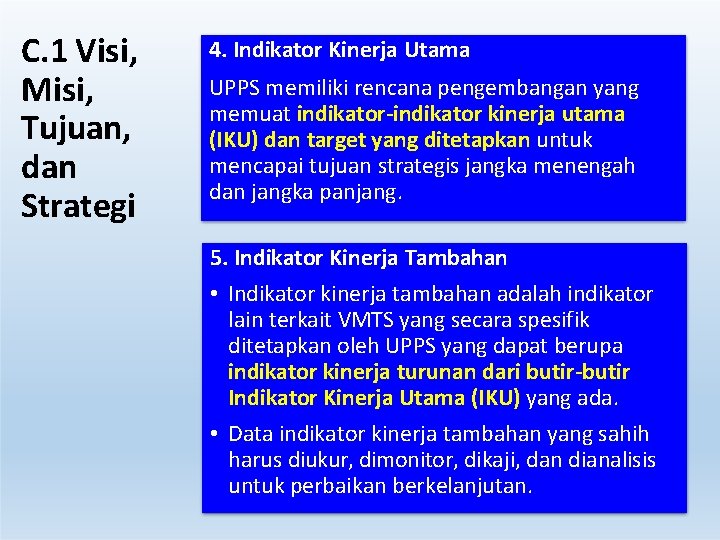 C.1 Visi, Misi, Tujuan, dan Strategi

4. Indikator Kinerja Utama

UPPS memiliki rencana pengembangan yang memuat indikator-indikator kinerja utama (IKU) dan target yang ditetapkan untuk mencapai tujuan strategis jangka menengah dan jangka panjang.

5. Indikator Kinerja Tambahan

• Indikator kinerja tambahan adalah indikator lain terkait VMTS yang secara spesifik ditetapkan oleh UPPS yang dapat berupa indikator kinerja turunan dari butir-butir Indikator Kinerja Utama (IKU) yang ada.
• Data indikator kinerja tambahan yang sahih harus diukur, dimonitor, dikaji, dan dianalisis untuk perbaikan berkelanjutan.